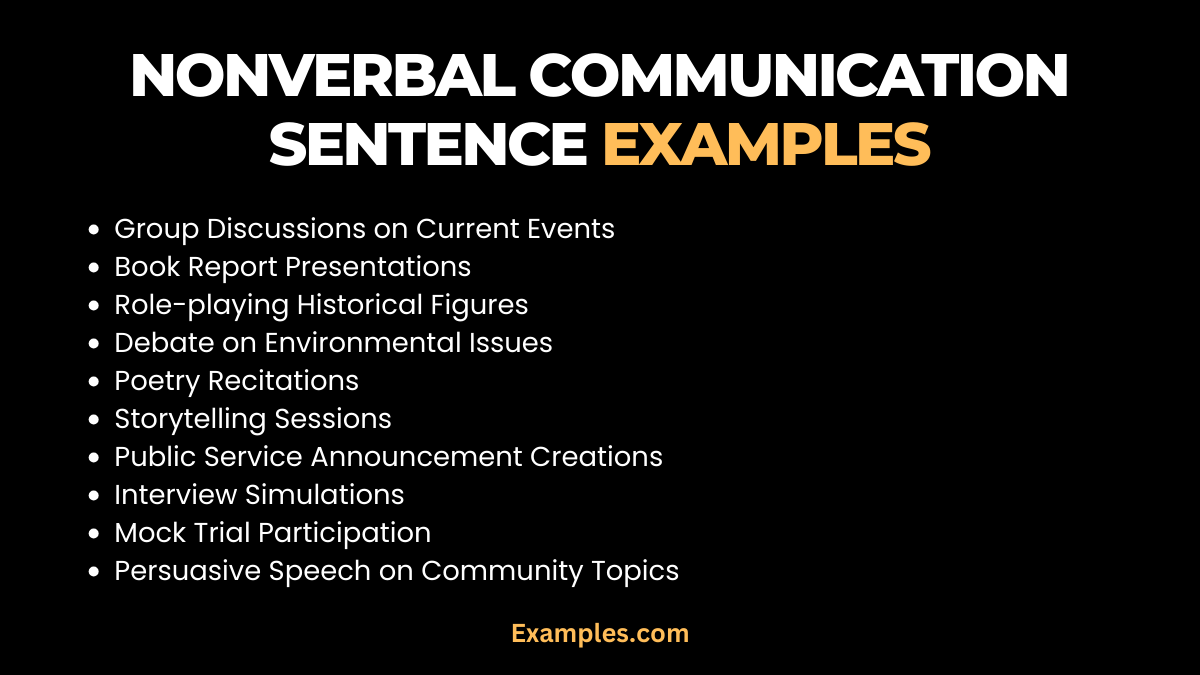 NONVERBAL COMMUNICATION SENTENCE EXAMPLES

- Group Discussions on Current Events
- Book Report Presentations
- Role-playing Historical Figures
- Debate on Environmental Issues
- Poetry Recitations
- Storytelling Sessions
- Public Service Announcement Creations
- Interview Simulations
- Mock Trial Participation
- Persuasive Speech on Community Topics

Examples.com